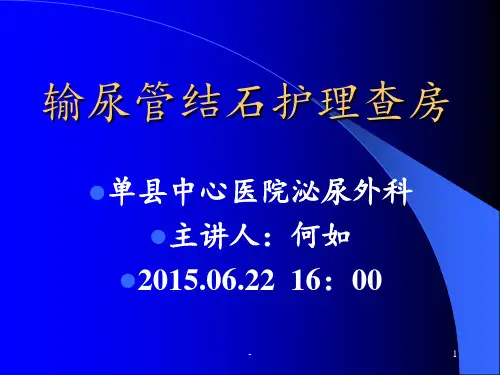 输尿管结石护理查房

单县中心医院泌尿外科

主讲人：何如

2015.06.22 16：00

.

1